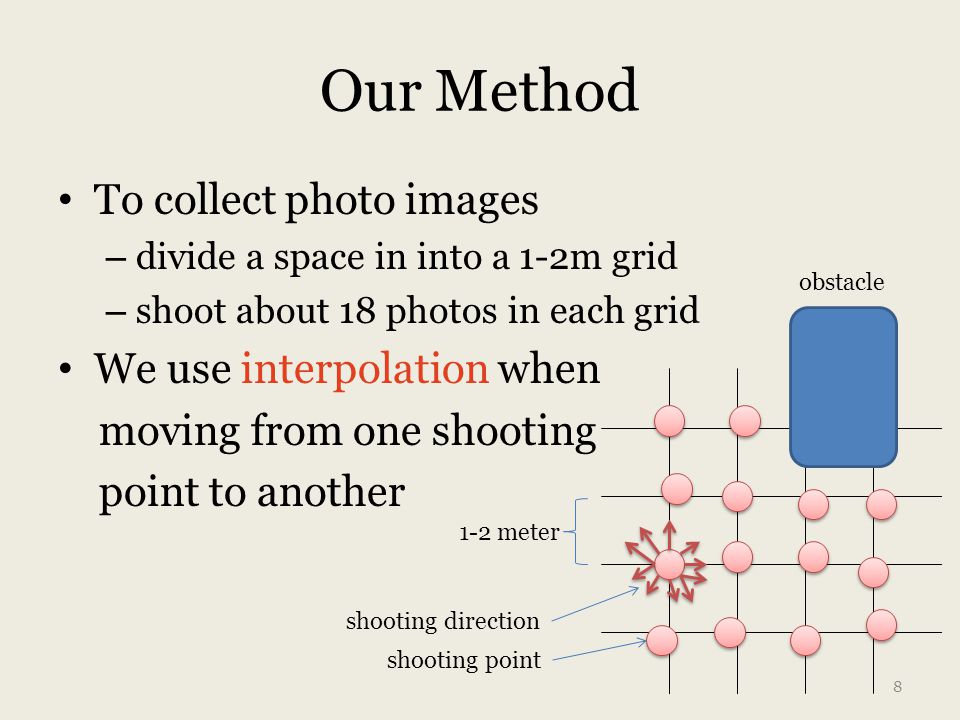 Our Method

• To collect photo images
– divide a space in into a 1-2m grid
– shoot about 18 photos in each grid
• We use interpolation when moving from one shooting point to another

obstacle

1-2 meter

shooting direction

shooting point

8